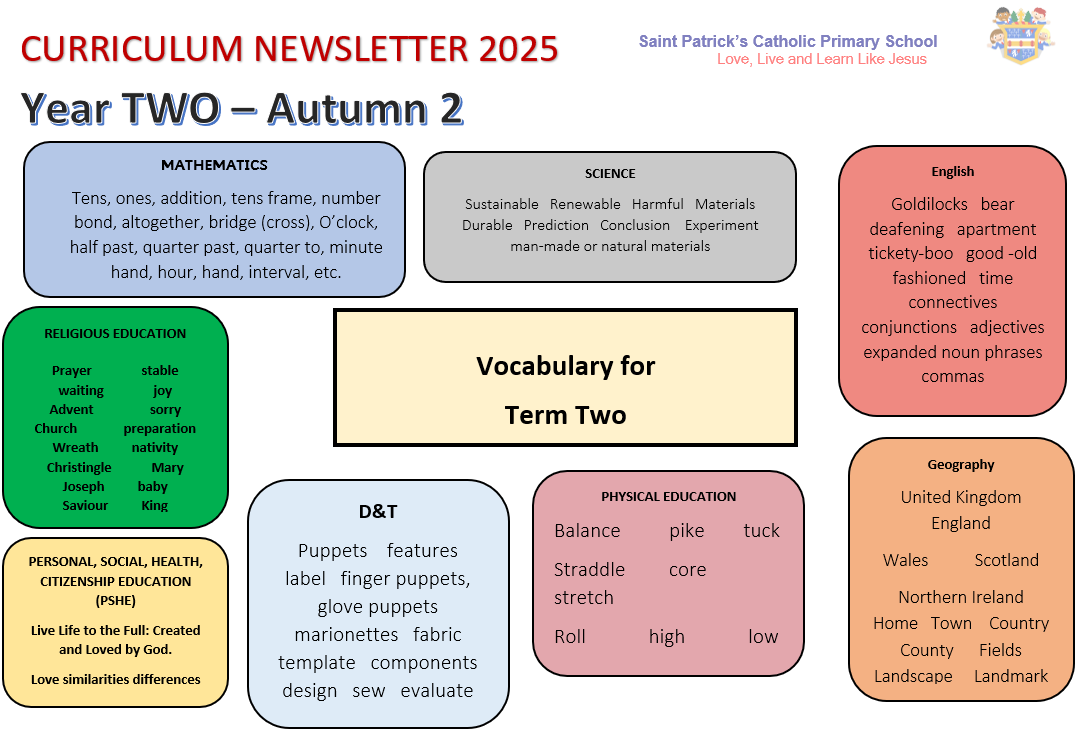 CURRICULUM NEWSLETTER 2025

Saint Patrick's Catholic Primary School
Love, Live and Learn Like Jesus

Year TWO – Autumn 2

MATHEMATICS

Tens, ones, addition, tens frame, number bond, altogether, bridge (cross), O'clock, half past, quarter past, quarter to, minute hand, hour, hand, interval, etc.

SCIENCE

Sustainable Renewable Harmful Materials Durable Prediction Conclusion Experiment man-made or natural materials

English

Goldilocks bear deafening apartment tickety-boo good -old fashioned time connectives conjunctions adjectives expanded noun phrases commas

RELIGIOUS EDUCATION

Prayer stable
waiting joy
Advent sorry
Church preparation
Wreath nativity
Christingle Mary
Joseph baby
Saviour King

Vocabulary for
Term Two

PERSONAL, SOCIAL, HEALTH, CITIZENSHIP EDUCATION (PSHE)

Live Life to the Full: Created and Loved by God.

Love similarities differences

D&T

Puppets features label finger puppets, glove puppets marionettes fabric template components design sew evaluate

PHYSICAL EDUCATION

Balance pike tuck
Straddle core stretch
Roll high low

Geography

United Kingdom
England
Wales Scotland
Northern Ireland
Home Town Country
County Fields
Landscape Landmark